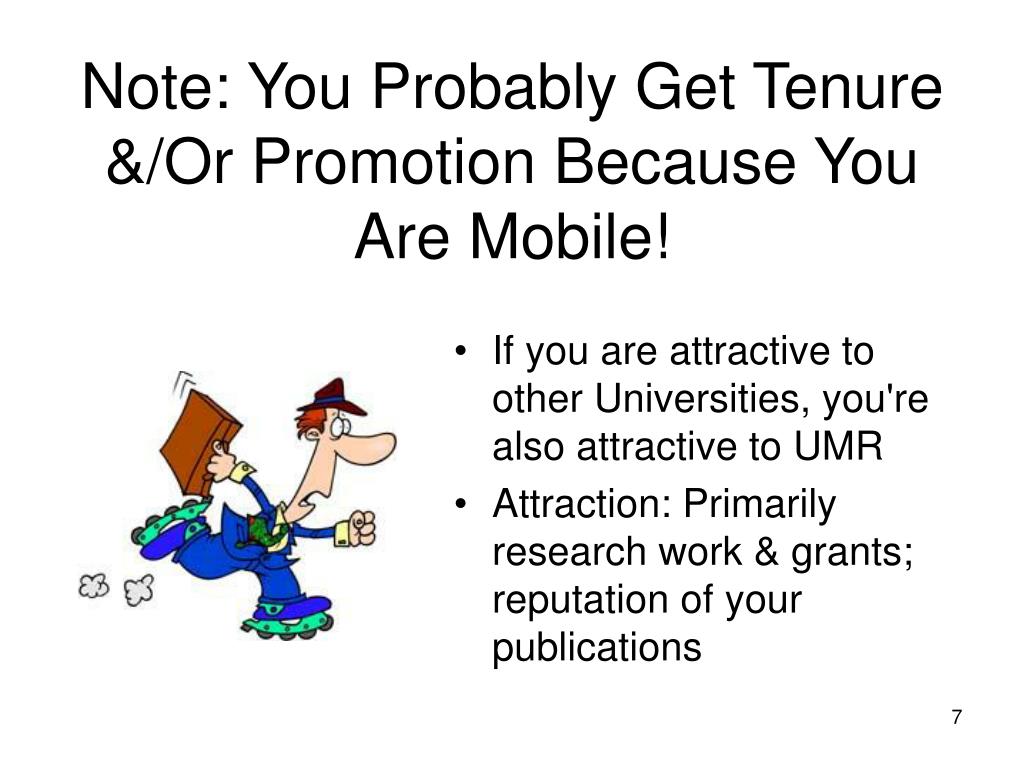 Note: You Probably Get Tenure &/Or Promotion Because You Are Mobile!

• If you are attractive to other Universities, you're also attractive to UMR
• Attraction: Primarily research work & grants; reputation of your publications

7